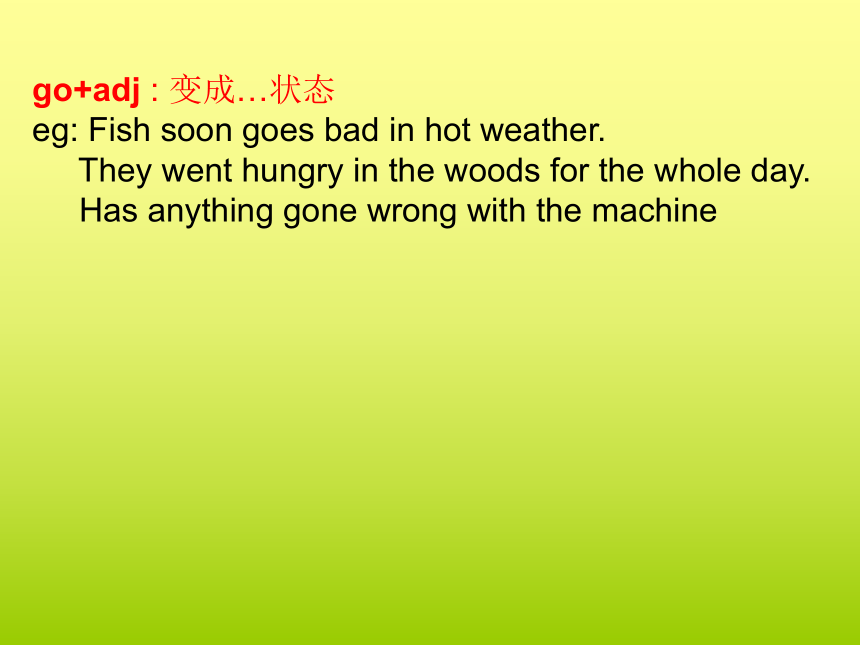 go+adj : 变成…状态
eg: Fish soon goes bad in hot weather.
They went hungry in the woods for the whole day.
Has anything gone wrong with the machine